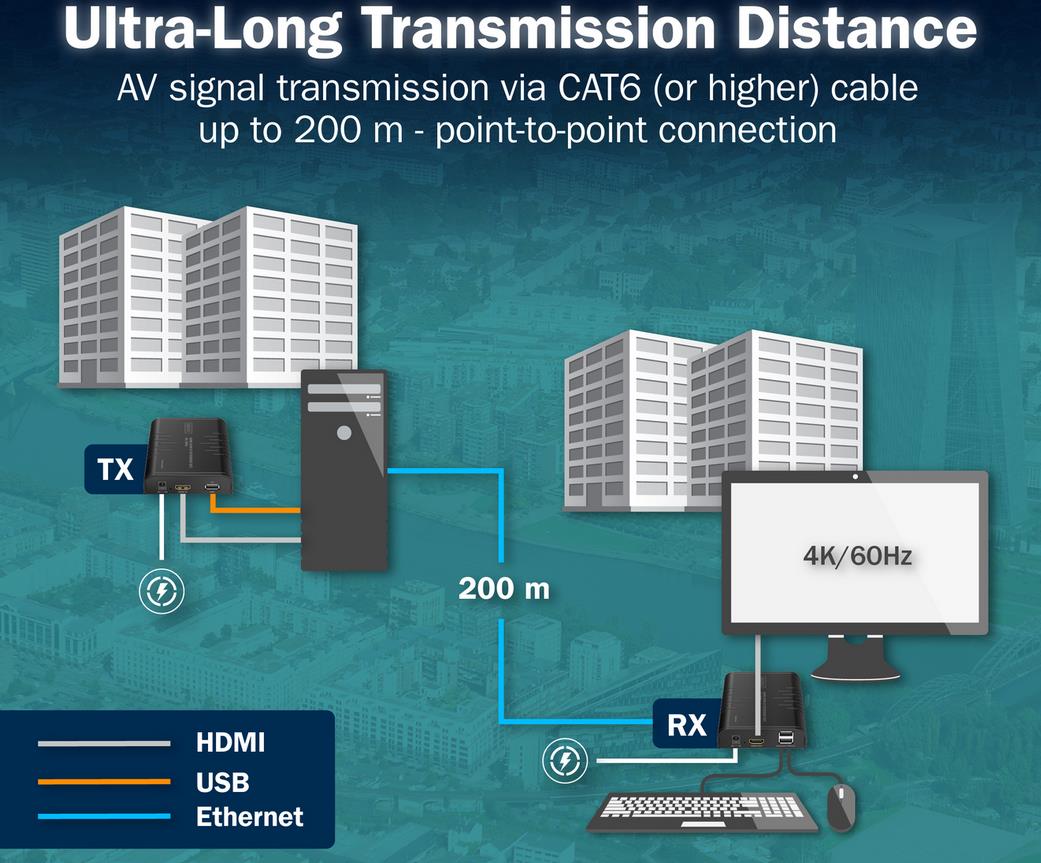 Ultra-Long Transmission Distance

AV signal transmission via CAT6 (or higher) cable up to 200 m - point-to-point connection

TX

200 m

4K/60Hz

RX

HDMI
USB
Ethernet